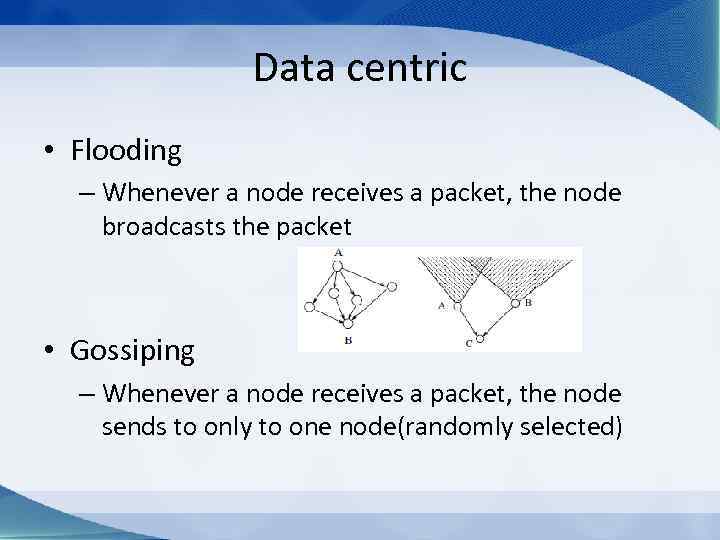 Data centric

• Flooding

– Whenever a node receives a packet, the node broadcasts the packet

A

B

A

B

C

• Gossiping

– Whenever a node receives a packet, the node sends to only to one node(randomly selected)